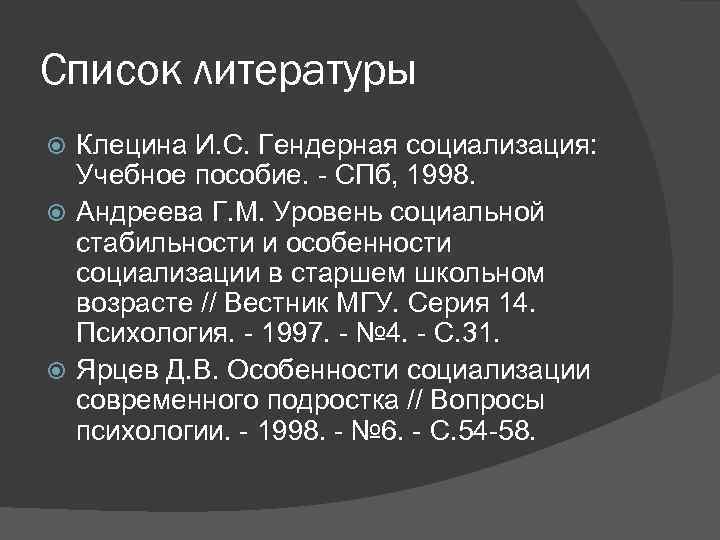 Список литературы

Клецина И.С. Гендерная социализация: Учебное пособие. - СПб, 1998.

Андреева Г.М. Уровень социальной стабильности и особенности социализации в старшем школьном возрасте // Вестник МГУ. Серия 14. Психология. - 1997. - №4. - С.31.

Ярцев Д.В. Особенности социализации современного подростка // Вопросы психологии. - 1998. - №6. - С.54-58.